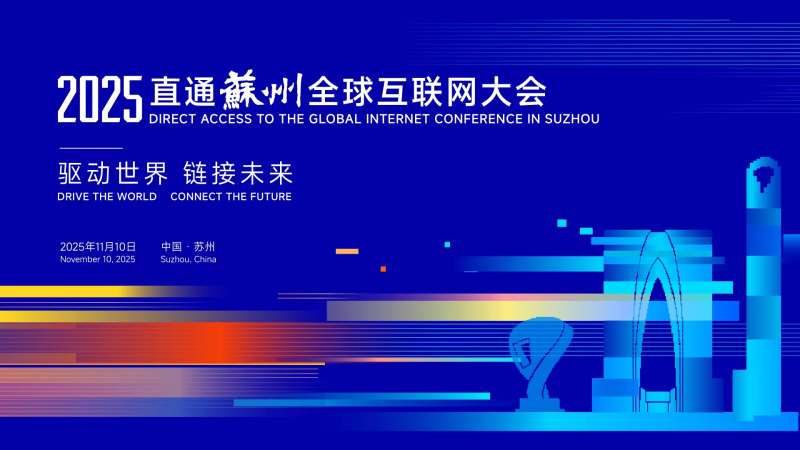 2025 直通蘇州全球互联网大会
DIRECT ACCESS TO THE GLOBAL INTERNET CONFERENCE IN SUZHOU

驱动世界 链接未来
DRIVE THE WORLD CONNECT THE FUTURE

2025年11月10日
November 10, 2025

中国 · 苏州
Suzhou, China